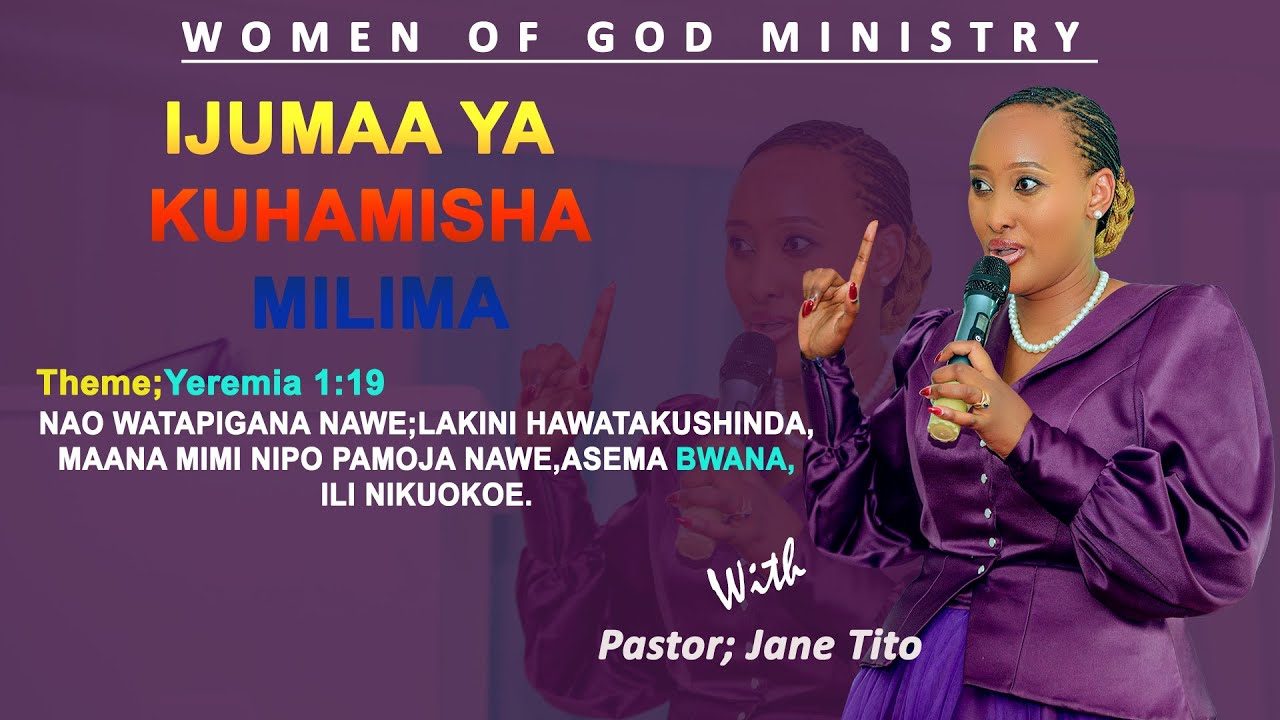 WOMEN OF GOD MINISTRY

IJUMAA YA KUHAMISHA MILIMA

Theme;Yeremia 1:19
NAO WATAPIGANA NAWE;LAKINI HAWATAKUSHINDA, MAANA MIMI NIPO PAMOJA NAWE,ASEMA BWANA, ILI NIKUOKOE.

With

Pastor; Jane Tito